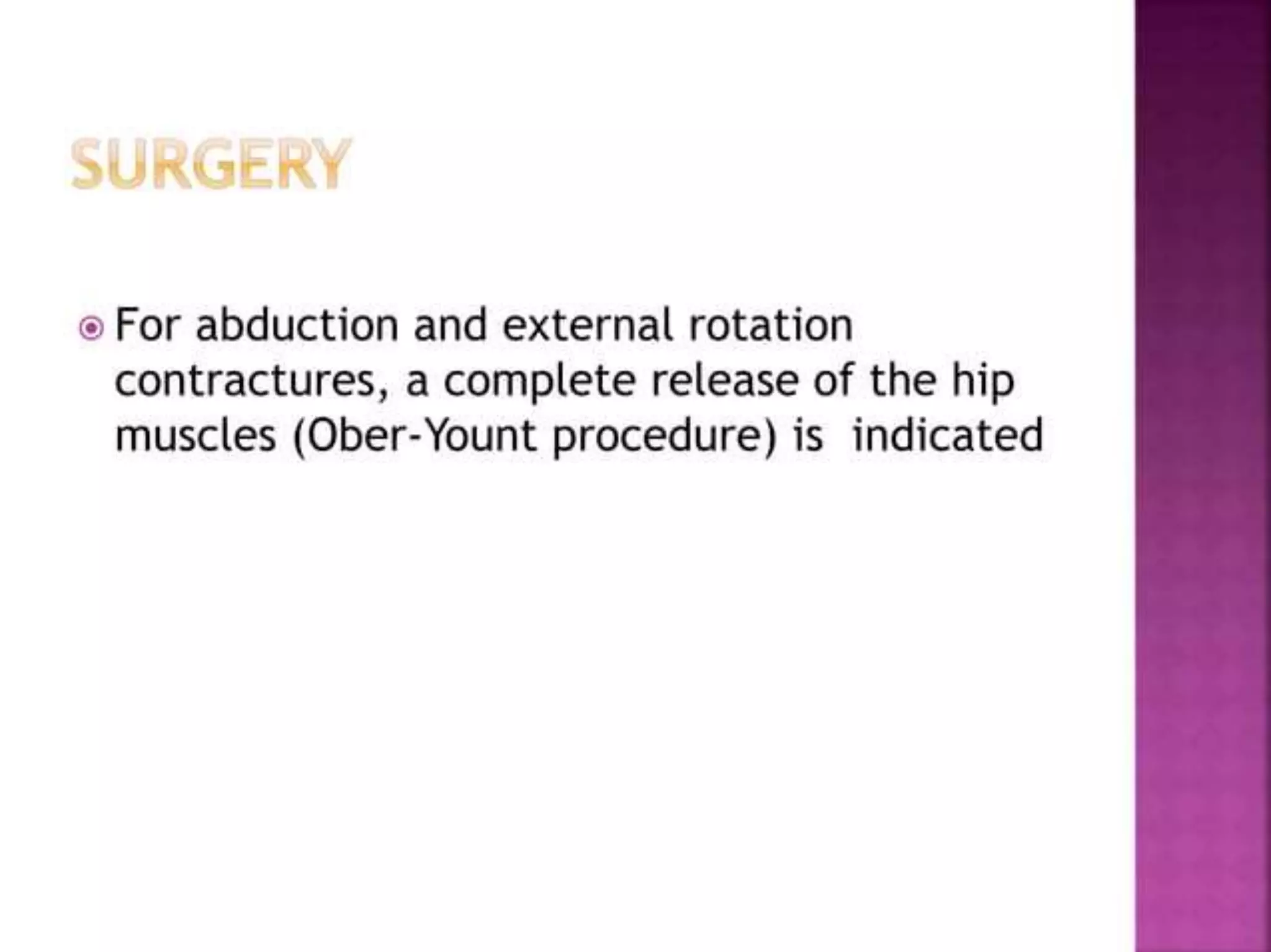 SURGERY

For abduction and external rotation contractures, a complete release of the hip muscles (Ober-Yount procedure) is indicated